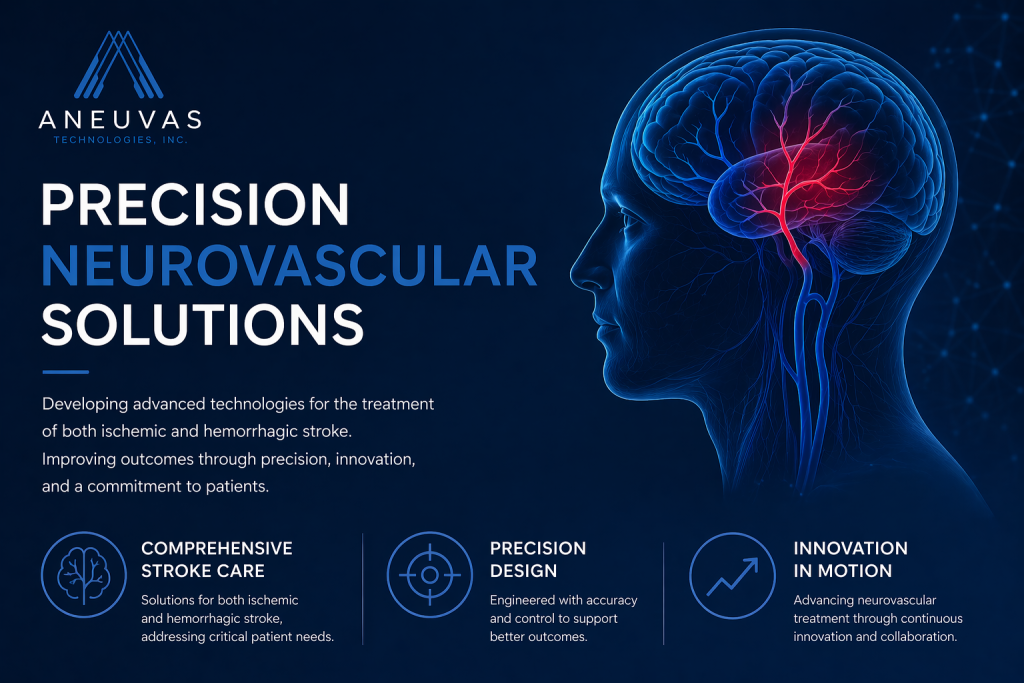 ANEUVAS
TECHNOLOGIES, INC.

PRECISION
NEUROVASCULAR
SOLUTIONS

Developing advanced technologies for the treatment of both ischemic and hemorrhagic stroke. Improving outcomes through precision, innovation, and a commitment to patients.

COMPREHENSIVE STROKE CARE

Solutions for both ischemic and hemorrhagic stroke, addressing critical patient needs.

PRECISION DESIGN

Engineered with accuracy and control to support better outcomes.

INNOVATION IN MOTION

Advancing neurovascular treatment through continuous innovation and collaboration.